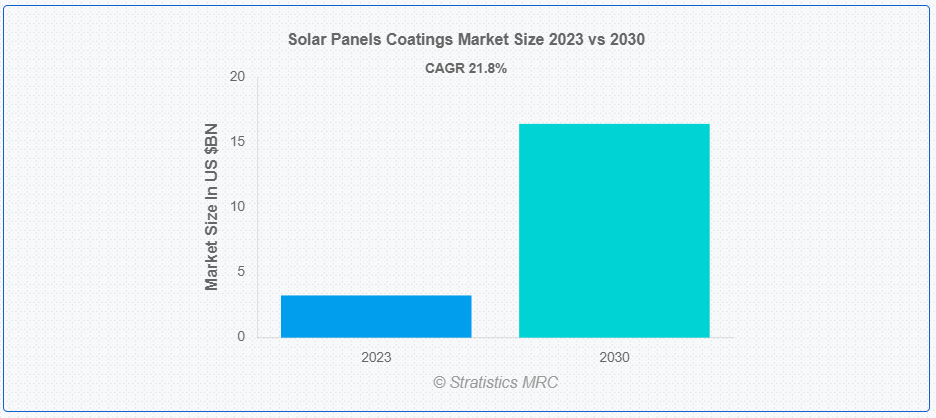 Solar Panels Coatings Market Size 2023 vs 2030

CAGR 21.8%

Market Size In US $BN

20
15
10
5
0

2023
2030

© Stratistics MRC